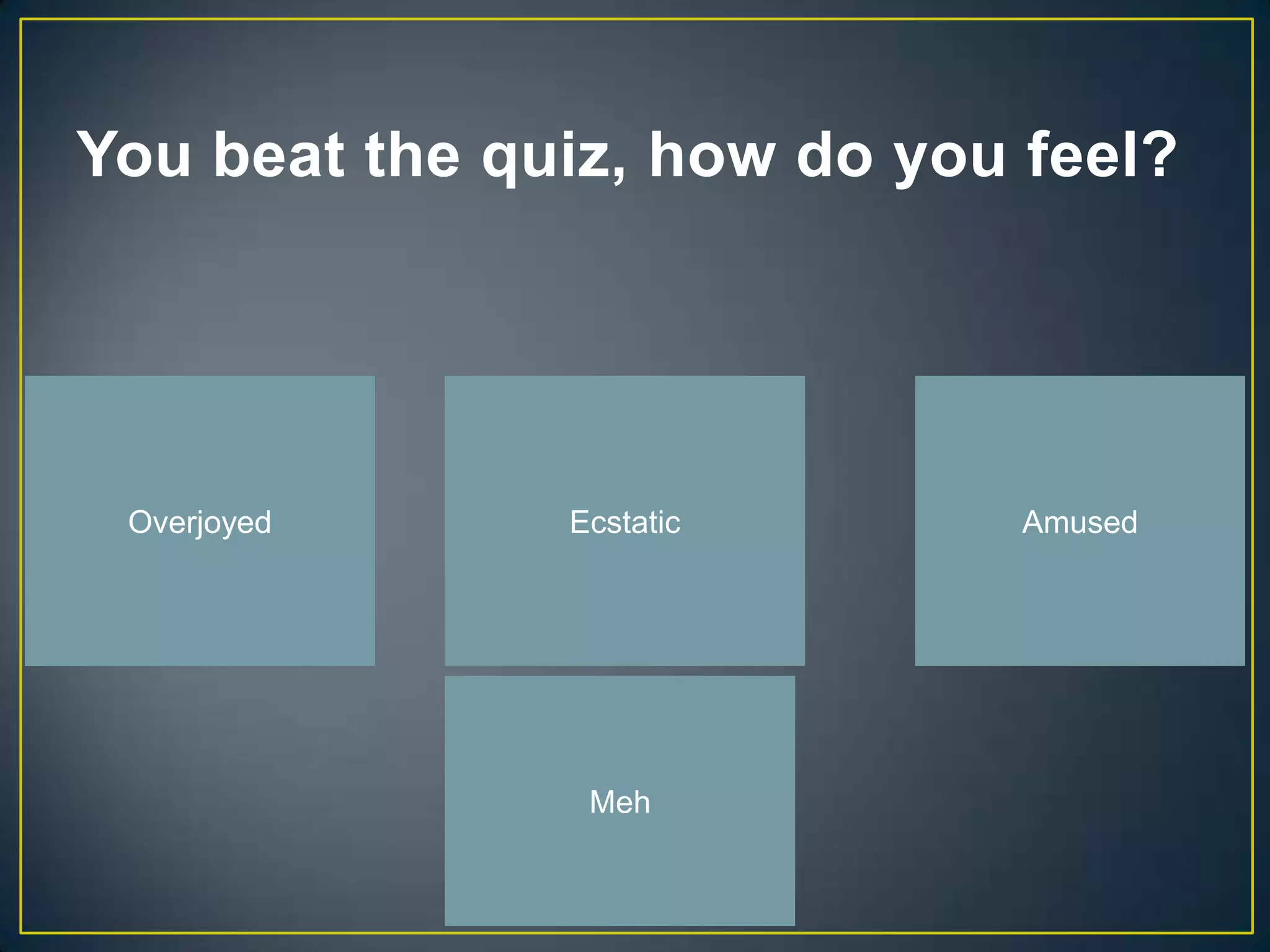 You beat the quiz, how do you feel?

Overjoyed

Ecstatic

Amused

Meh